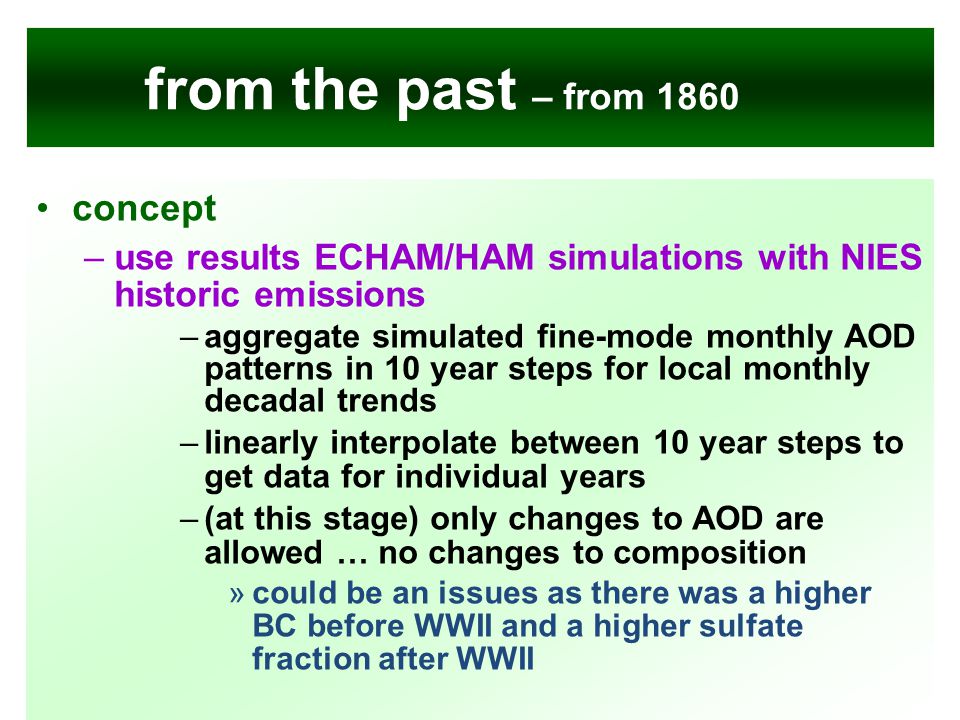 from the past – from 1860

• concept

– use results ECHAM/HAM simulations with NIES historic emissions

– aggregate simulated fine-mode monthly AOD patterns in 10 year steps for local monthly decadal trends

– linearly interpolate between 10 year steps to get data for individual years

– (at this stage) only changes to AOD are allowed … no changes to composition

» could be an issues as there was a higher BC before WWII and a higher sulfate fraction after WWII